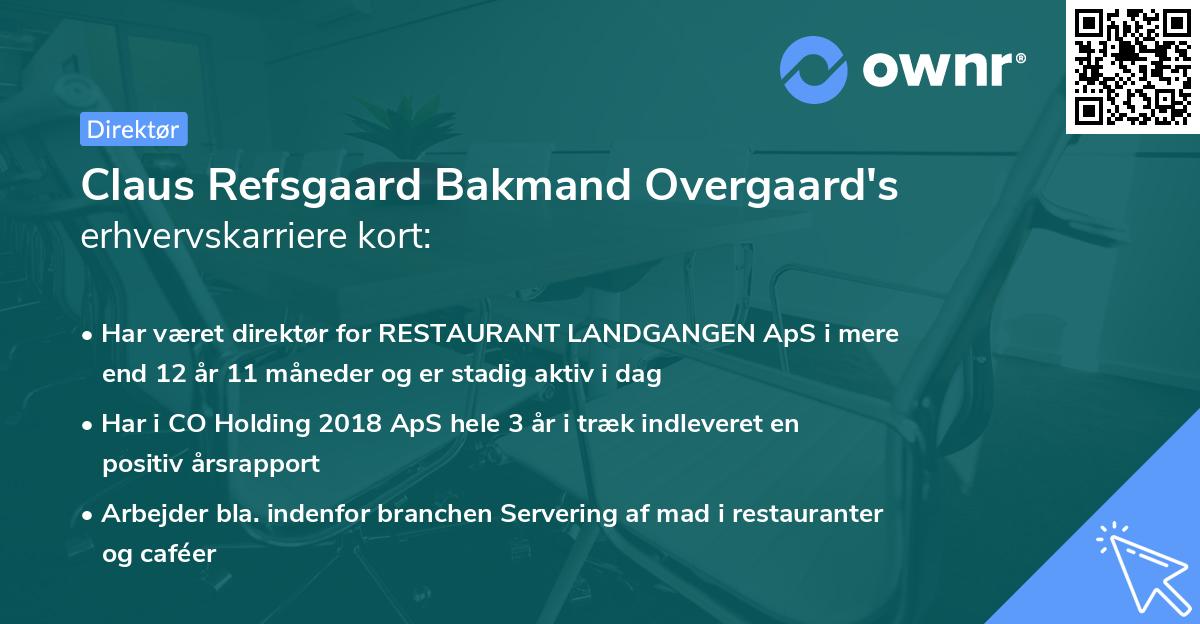 ownr®

Direktør

Claus Refsgaard Bakmand Overgaard's erhvervskarriere kort:

• Har været direktør for RESTAURANT LANDGANGEN ApS i mere end 12 år 11 måneder og er stadig aktiv i dag

• Har i CO Holding 2018 ApS hele 3 år i træk indleveret en positiv årsrapport

• Arbejder bla. indenfor branchen Servering af mad i restauranter og caféer